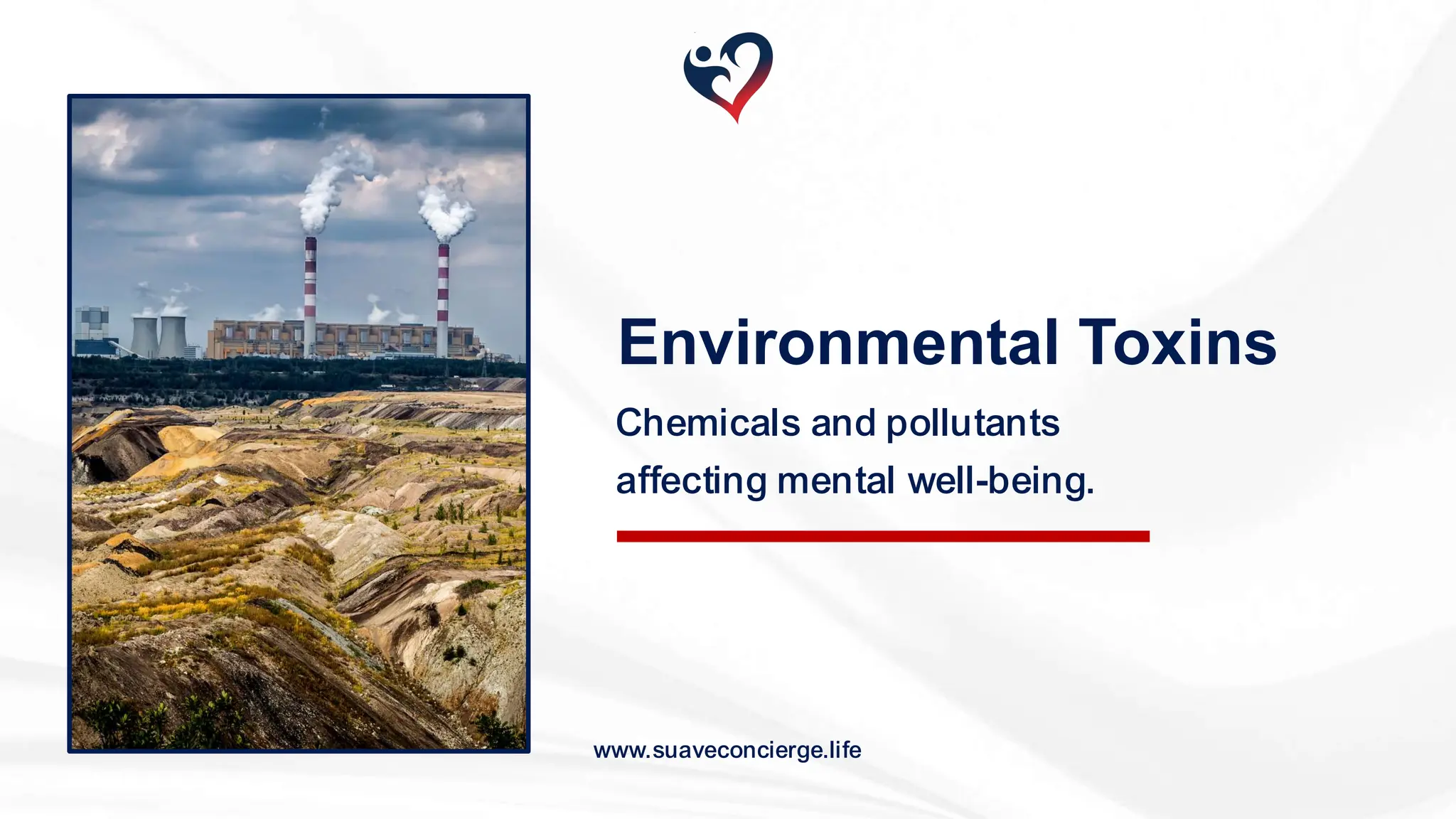 Environmental Toxins

Chemicals and pollutants affecting mental well-being.

www.suaveconcierge.life